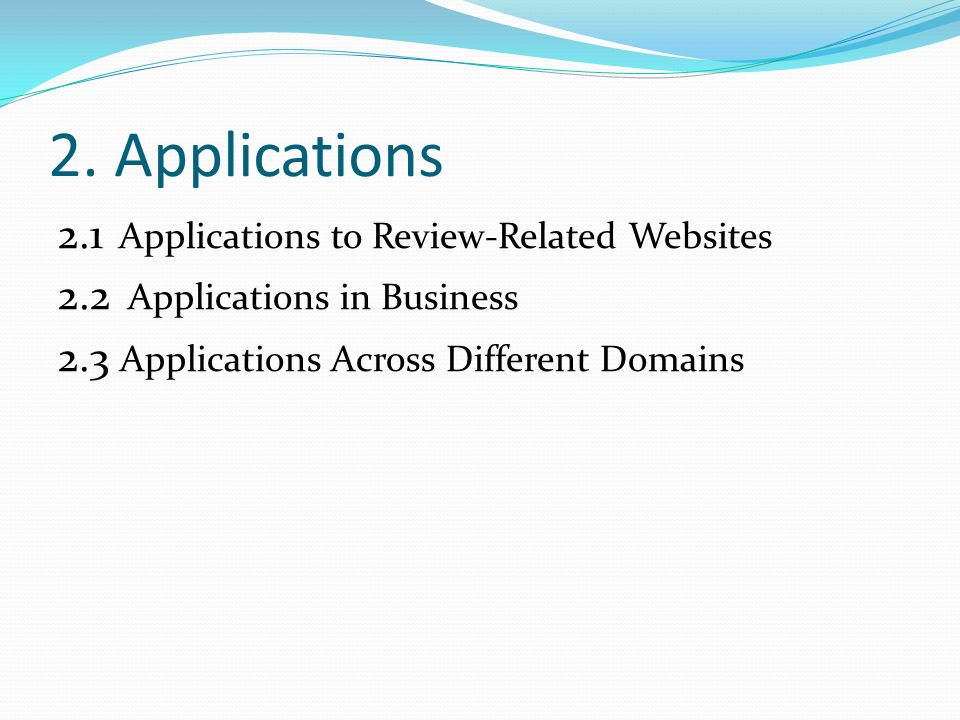 2. Applications

2.1 Applications to Review-Related Websites

2.2 Applications in Business

2.3 Applications Across Different Domains